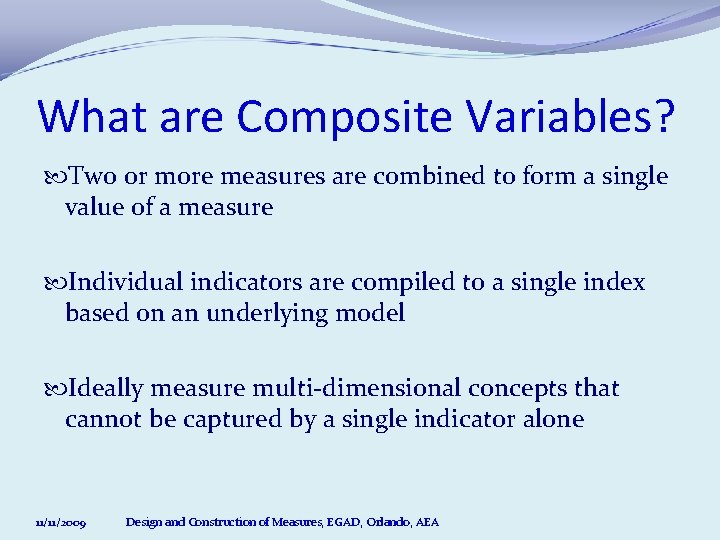 What are Composite Variables?

Two or more measures are combined to form a single value of a measure

Individual indicators are compiled to a single index based on an underlying model

Ideally measure multi-dimensional concepts that cannot be captured by a single indicator alone

11/11/2009 Design and Construction of Measures, EGAD, Orlando, AEA